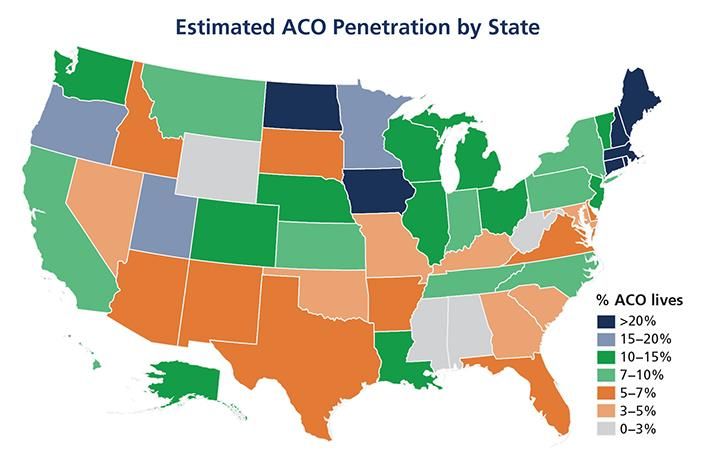 Estimated ACO Penetration by State

% ACO lives
>20%
15–20%
10–15%
7–10%
5–7%
3–5%
0–3%